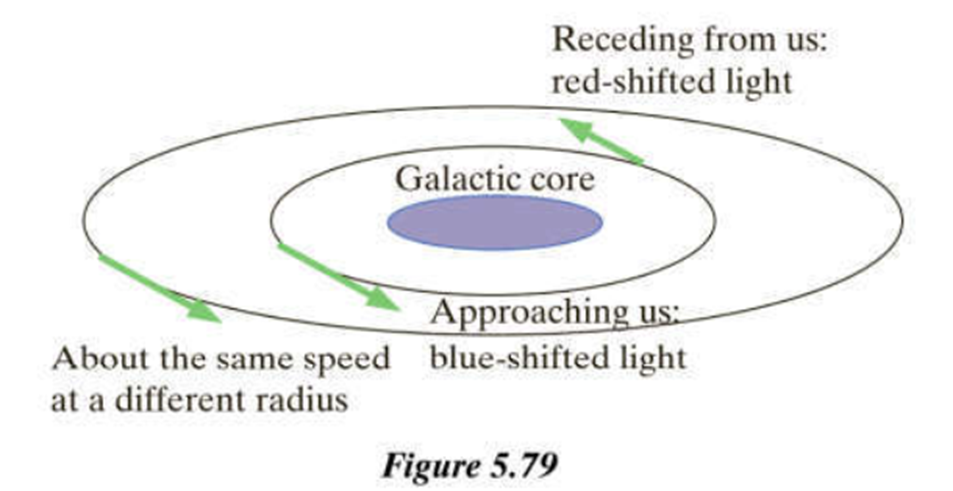 Receding from us:
red-shifted light

Galactic core

Approaching us:
blue-shifted light

About the same speed
at a different radius

Figure 5.79